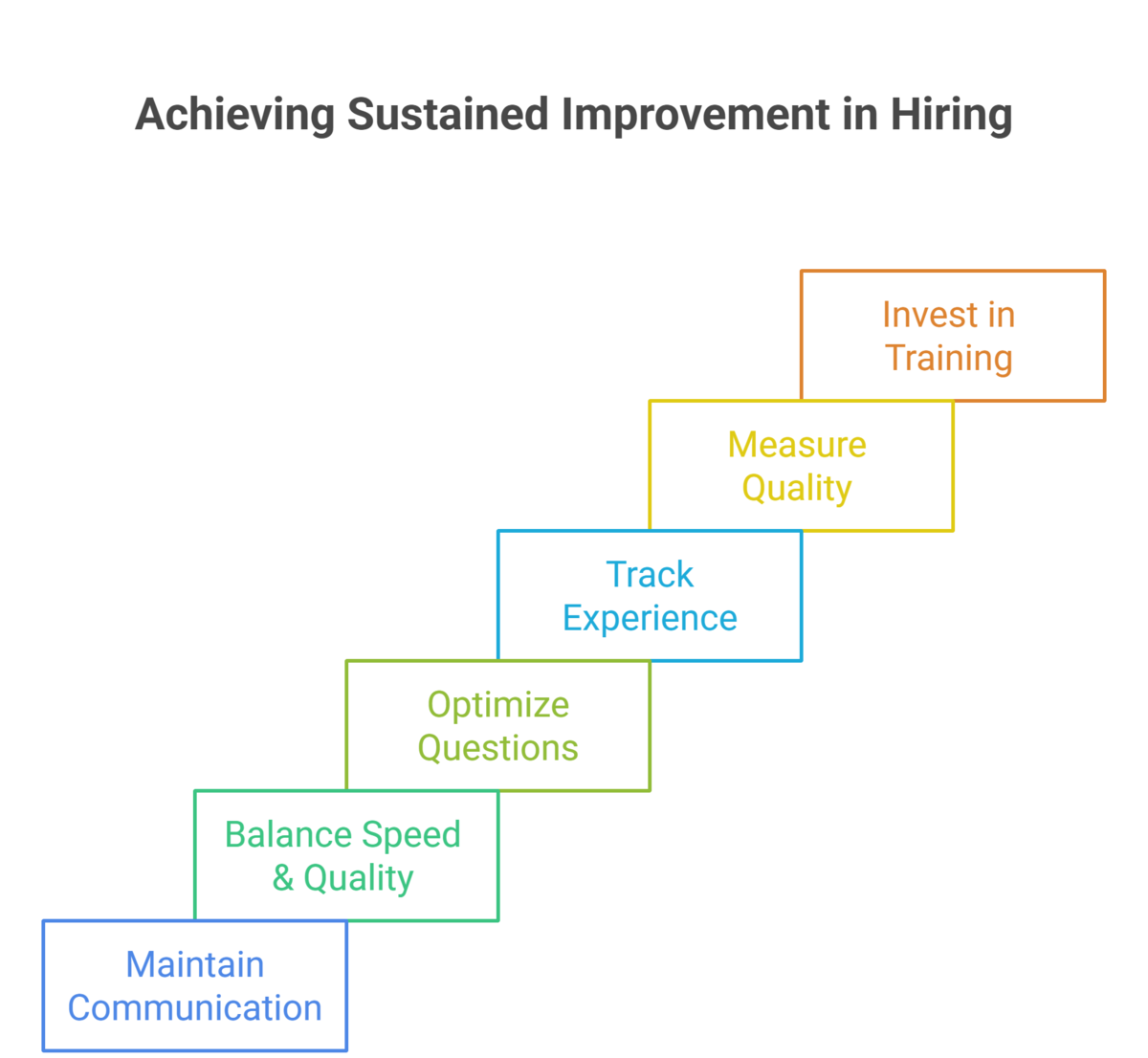 Achieving Sustained Improvement in Hiring

Invest in Training

Measure Quality

Track Experience

Optimize Questions

Balance Speed & Quality

Maintain Communication